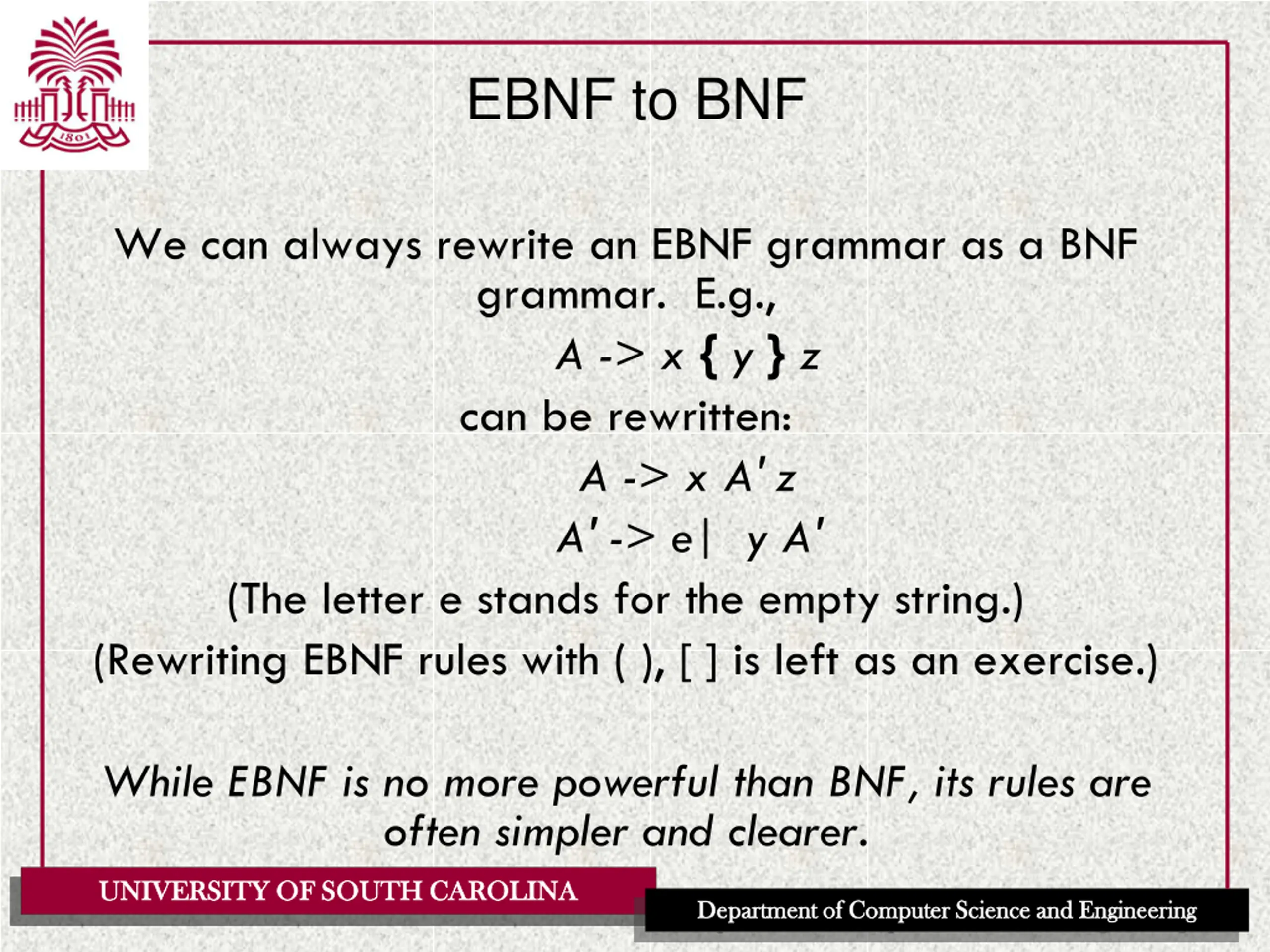 1801

EBNF to BNF

We can always rewrite an EBNF grammar as a BNF grammar. E.g.,

A -> x { y } z

can be rewritten:

A -> x A' z

A' -> e | y A'

(The letter e stands for the empty string.)

(Rewriting EBNF rules with ( ), [ ] is left as an exercise.)

While EBNF is no more powerful than BNF, its rules are often simpler and clearer.

UNIVERSITY OF SOUTH CAROLINA

Department of Computer Science and Engineering